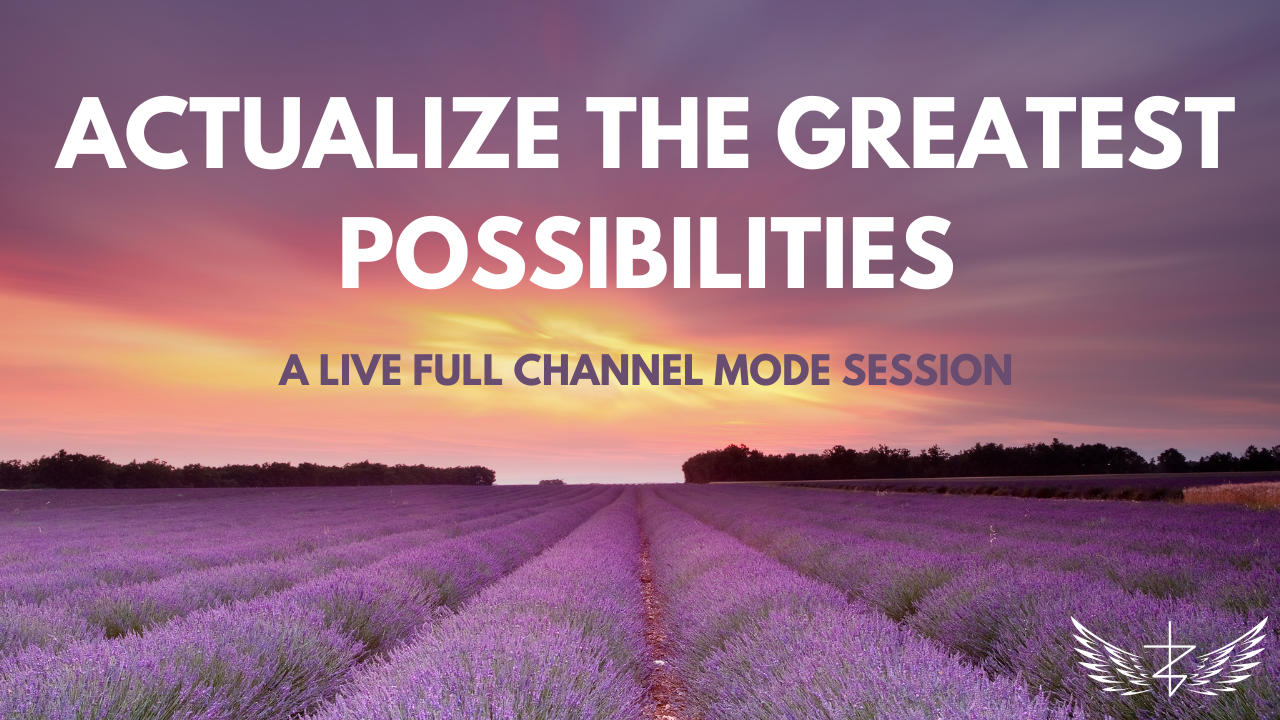 ACTUALIZE THE GREATEST POSSIBILITIES

A LIVE FULL CHANNEL MODE SESSION